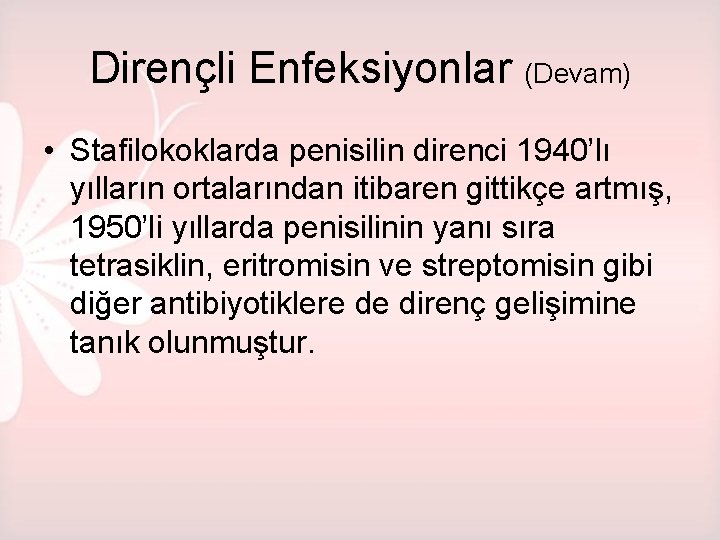 Dirençli Enfeksiyonlar (Devam)

• Stafilokoklarda penisilin direnci 1940'lı yılların ortalarından itibaren gittikçe artmış, 1950'li yıllarda penisilinin yanı sıra tetrasiklin, eritromisin ve streptomisin gibi diğer antibiyotiklere de direnç gelişimine tanık olunmuştur.